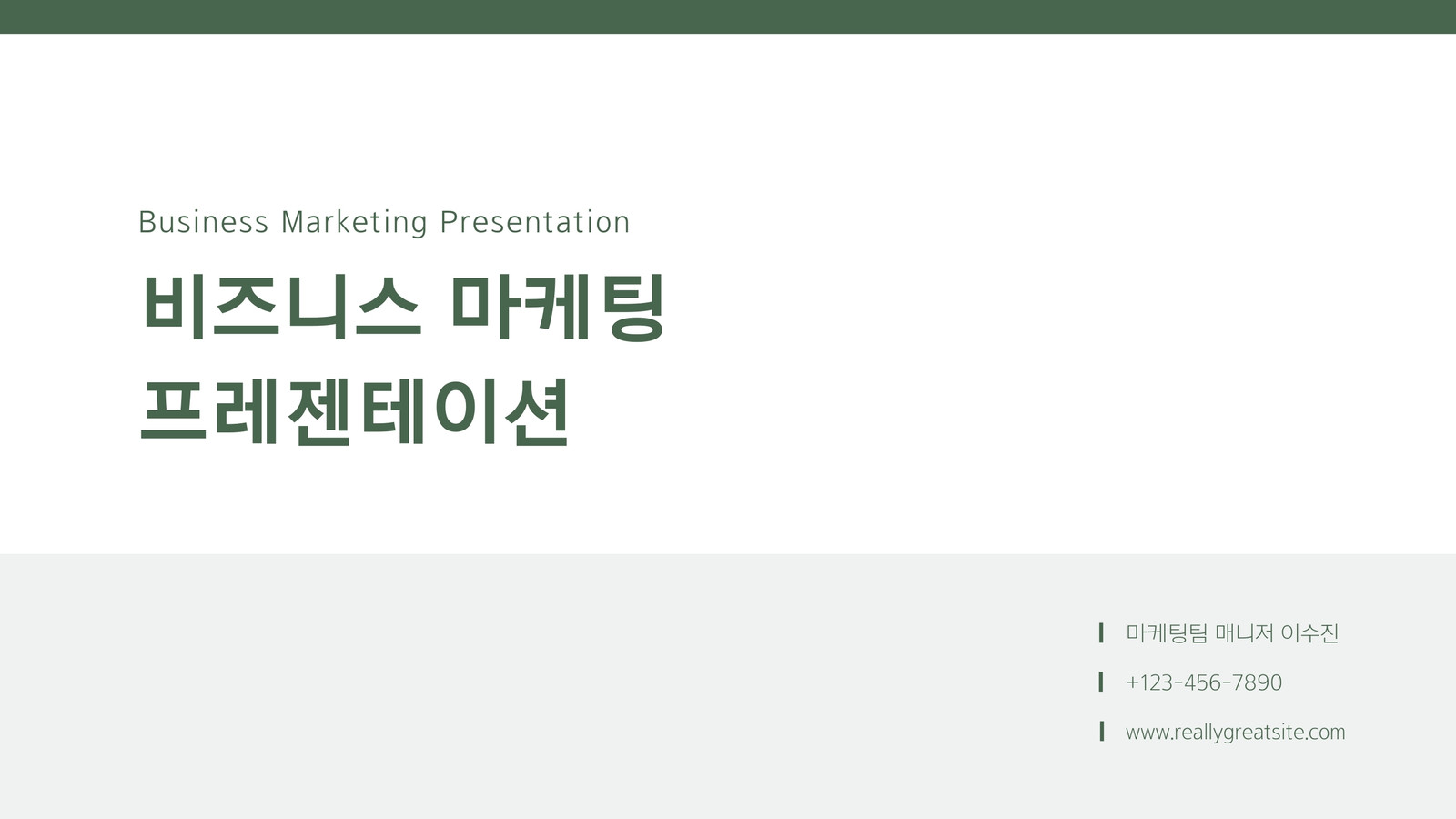 Business Marketing Presentation

비즈니스 마케팅 프레젠테이션

마케팅팀 매니저 이수진

+123-456-7890

www.reallygreatsite.com